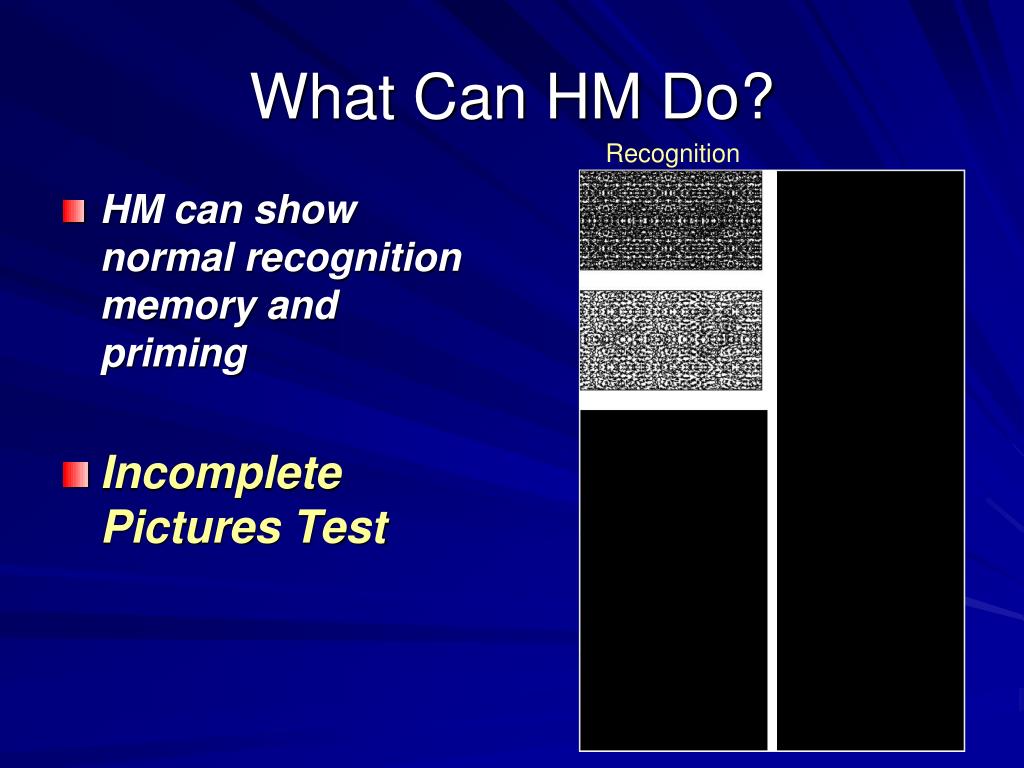 What Can HM Do?

Recognition

HM can show normal recognition memory and priming

Incomplete Pictures Test